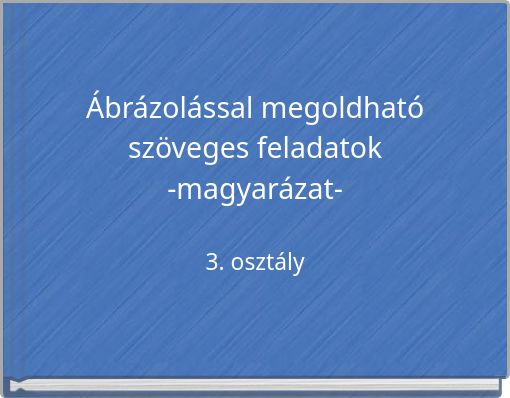 Ábrázolással megoldható szöveges feladatok
-magyarázat-

3. osztály